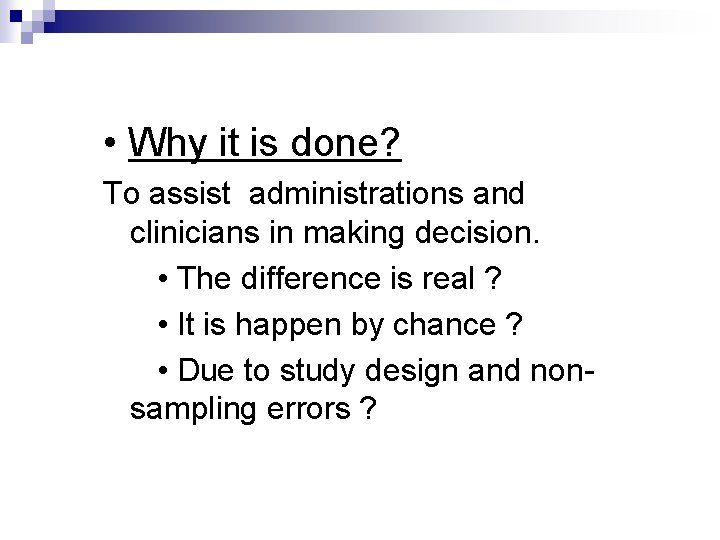 • Why it is done?

To assist administrations and clinicians in making decision.

• The difference is real ?

• It is happen by chance ?

• Due to study design and non-sampling errors ?